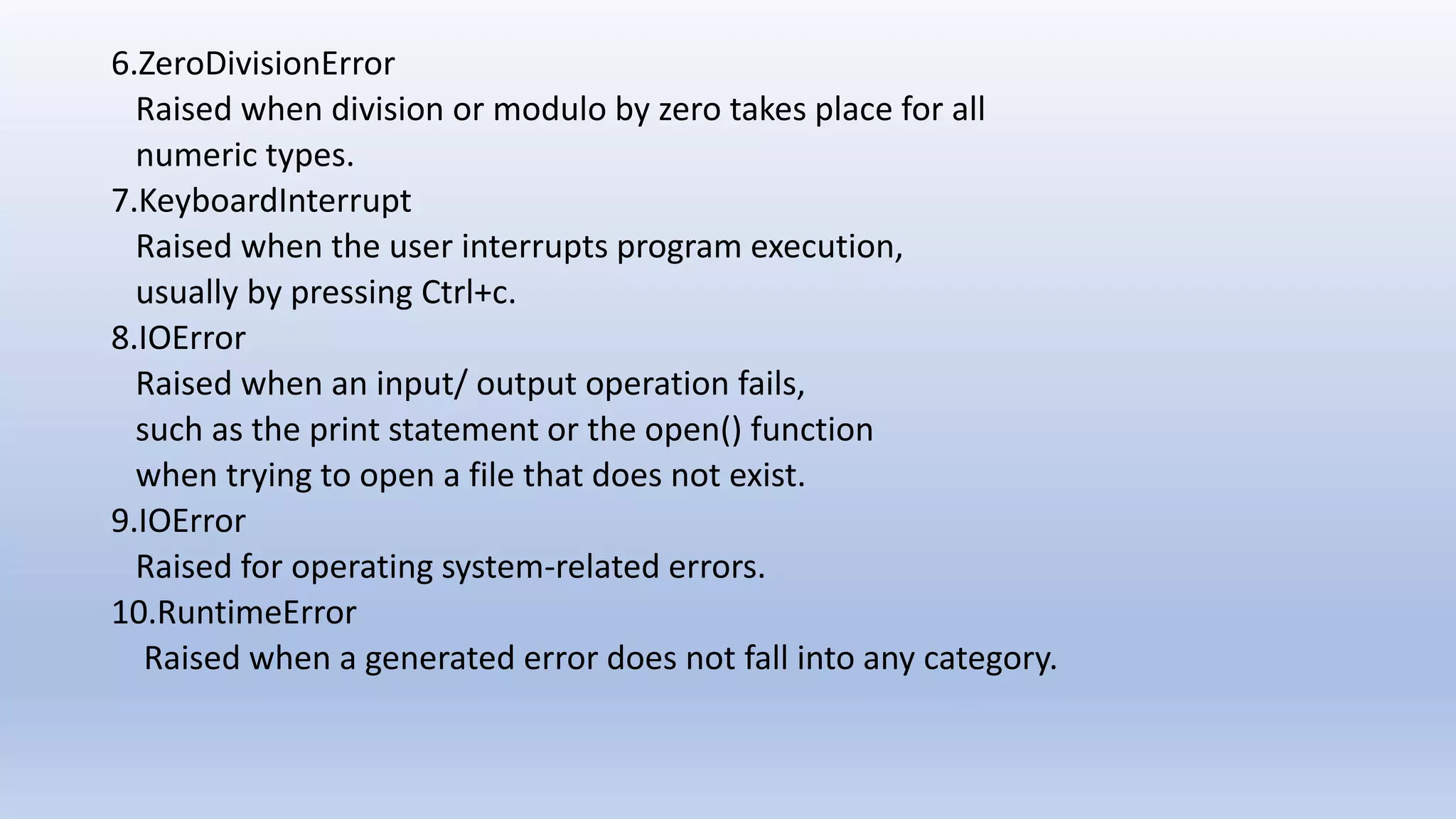 6.ZeroDivisionError
Raised when division or modulo by zero takes place for all numeric types.
7.KeyboardInterrupt
Raised when the user interrupts program execution, usually by pressing Ctrl+c.
8.IOError
Raised when an input/ output operation fails, such as the print statement or the open() function when trying to open a file that does not exist.
9.IOError
Raised for operating system-related errors.
10.RuntimeError
Raised when a generated error does not fall into any category.